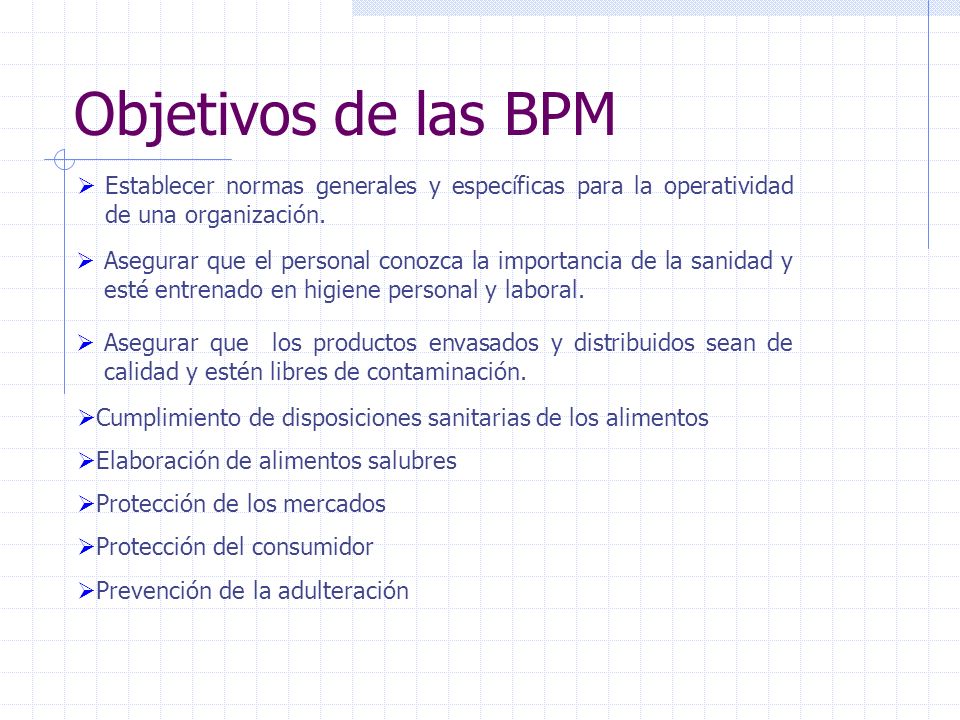 Objetivos de las BPM

➢ Establecer normas generales y específicas para la operatividad de una organización.

➢ Asegurar que el personal conozca la importancia de la sanidad y esté entrenado en higiene personal y laboral.

➢ Asegurar que los productos envasados y distribuidos sean de calidad y estén libres de contaminación.

➢Cumplimiento de disposiciones sanitarias de los alimentos

➢Elaboración de alimentos salubres

➢Protección de los mercados

➢Protección del consumidor

➢Prevención de la adulteración